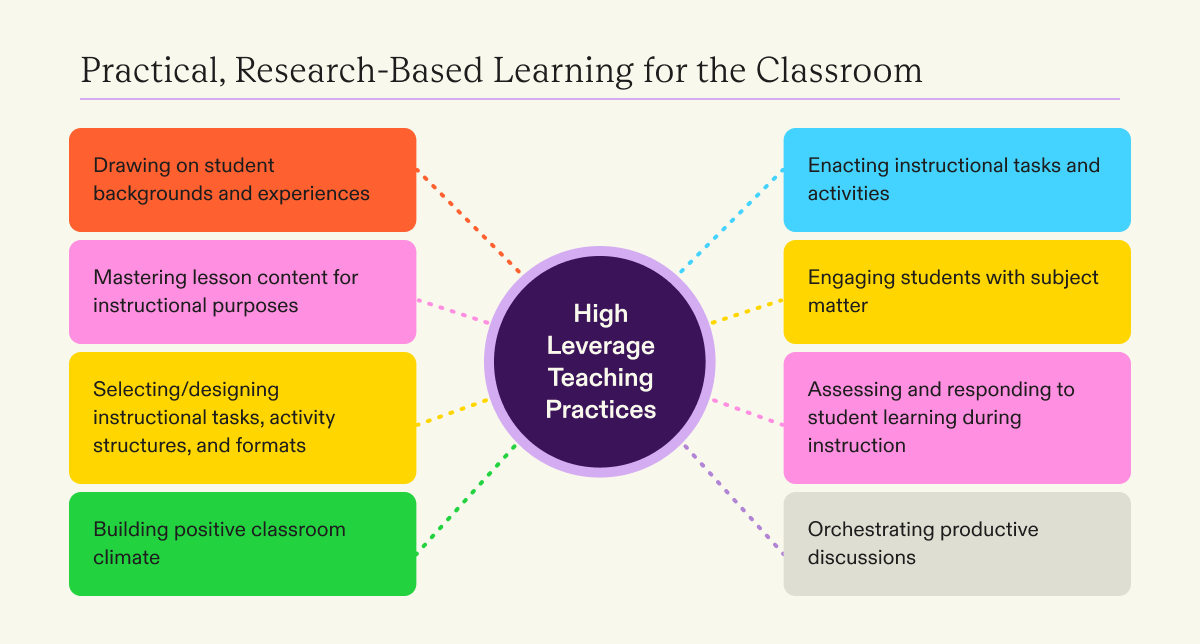 Practical, Research-Based Learning for the Classroom

Drawing on student backgrounds and experiences

Mastering lesson content for instructional purposes

Selecting/designing instructional tasks, activity structures, and formats

Building positive classroom climate

High Leverage Teaching Practices

Enacting instructional tasks and activities

Engaging students with subject matter

Assessing and responding to student learning during instruction

Orchestrating productive discussions